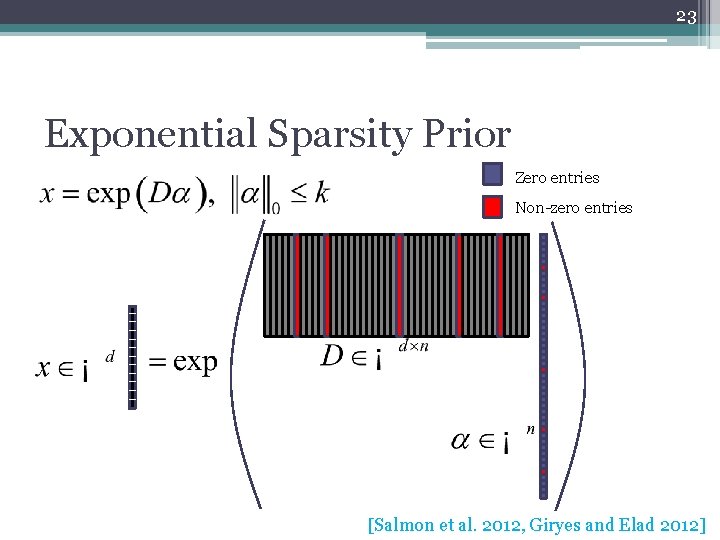 23

Exponential Sparsity Prior

$x = \exp(D\alpha), \ \|\alpha\|_0 \le k$

Zero entries

Non-zero entries

$x \in ¡^{d}$ $= \exp$

$D \in ¡^{d \times n}$

$\alpha \in ¡^{n}$

[Salmon et al. 2012, Giryes and Elad 2012]